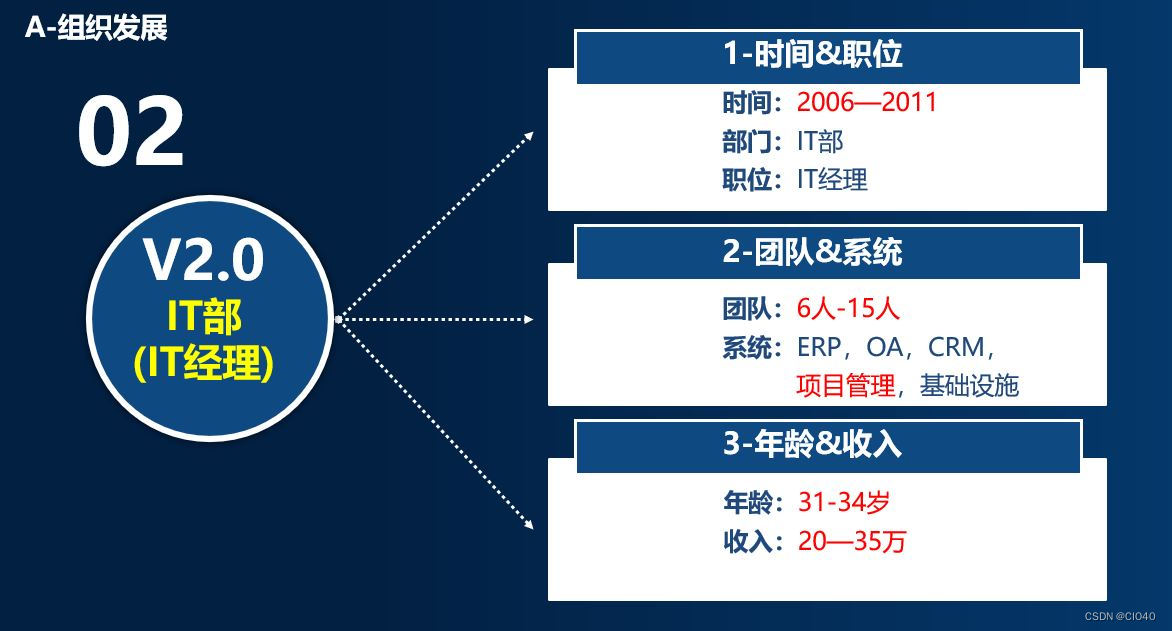 A-组织发展

02

V2.0
IT部
(IT经理)

1-时间&职位

时间：2006—2011
部门：IT部
职位：IT经理

2-团队&系统

团队：6人-15人
系统：ERP，OA，CRM，项目管理，基础设施

3-年龄&收入

年龄：31-34岁
收入：20—35万

CSDN @CIO40